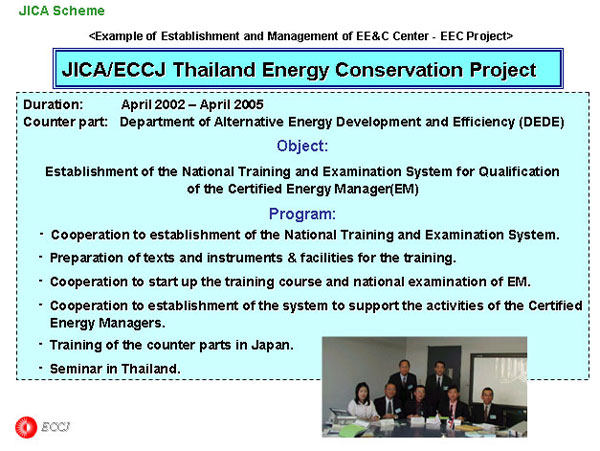 JICA Scheme

<Example of Establishment and Management of EE&C Center - EEC Project>

JICA/ECCJ Thailand Energy Conservation Project

Duration: April 2002 – April 2005
Counter part: Department of Alternative Energy Development and Efficiency (DEDE)

Object:

Establishment of the National Training and Examination System for Qualification of the Certified Energy Manager(EM)

Program:

- Cooperation to establishment of the National Training and Examination System.
- Preparation of texts and instruments & facilities for the training.
- Cooperation to start up the training course and national examination of EM.
- Cooperation to establishment of the system to support the activities of the Certified Energy Managers.
- Training of the counter parts in Japan.
- Seminar in Thailand.

ECCJ